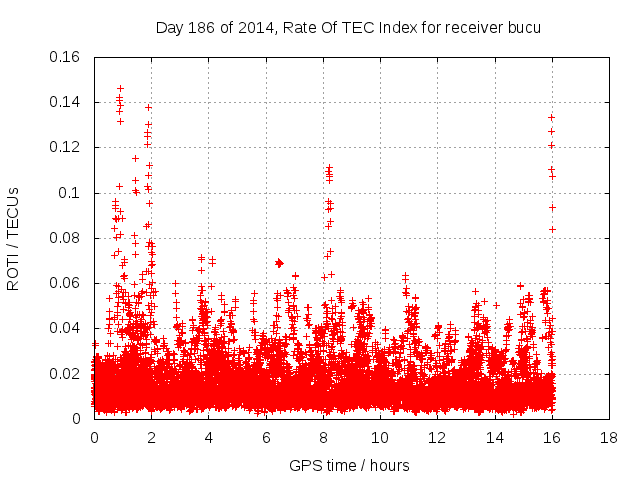 Day 186 of 2014, Rate Of TEC Index for receiver bucu

ROTI / TECUs

0.16
0.14
0.12
0.1
0.08
0.06
0.04
0.02
0

0
2
4
6
8
10
12
14
16
18

GPS time / hours